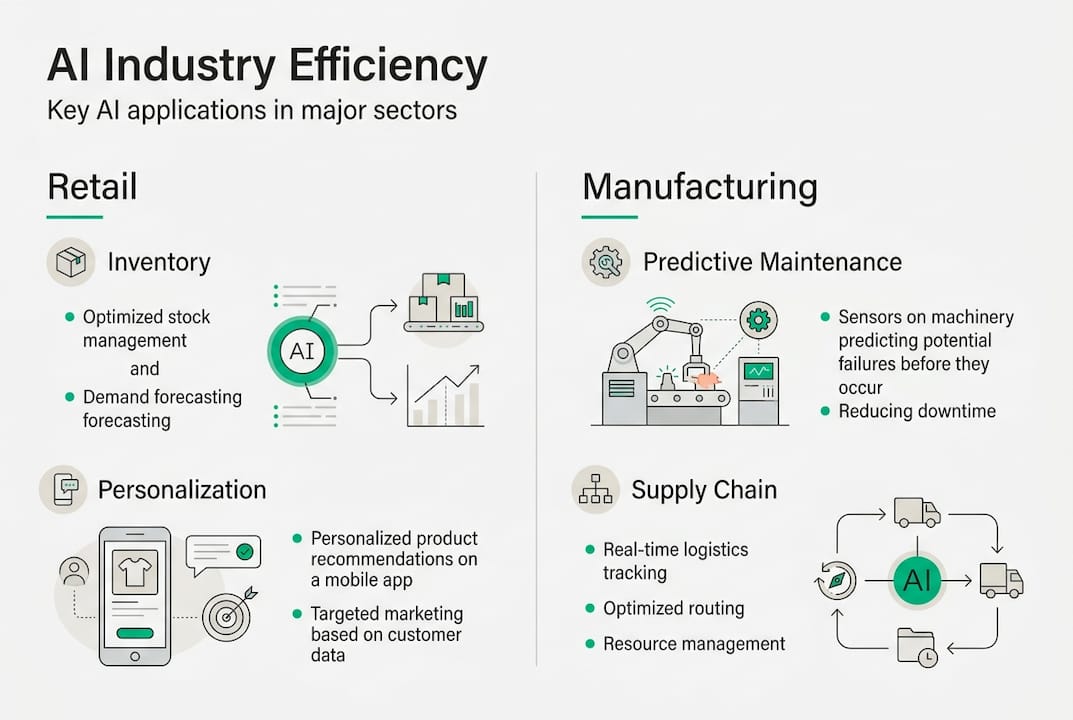 AI Industry Efficiency
Key AI applications in major sectors

Retail

Inventory

- Optimized stock management
and
- Demand forecasting forecasting

AI

Personalization

- Personalized product recommendations on a mobile app
- Targeted marketing based on customer data

Manufacturing

Predictive Maintenance

- Sensors on machinery predicting potential failures before they occur
- Reducing downtime

Supply Chain

- Real-time logistics tracking
- Optimized routing
- Resource management

AI